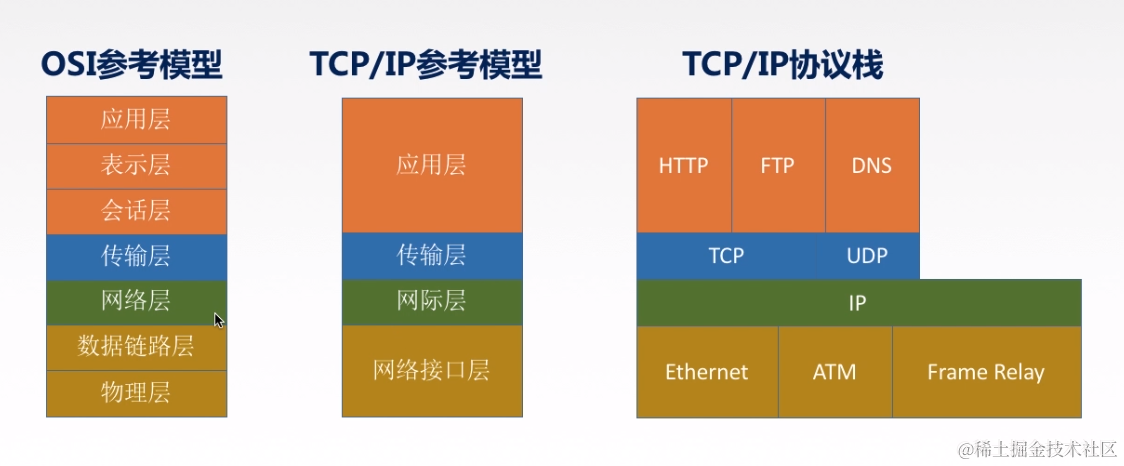 OSI参考模型

应用层
表示层
会话层
传输层
网络层
数据链路层
物理层

TCP/IP参考模型

应用层
传输层
网际层
网络接口层

TCP/IP协议栈

HTTP
FTP
DNS
TCP
UDP
IP
Ethernet
ATM
Frame Relay

@稀土掘金技术社区